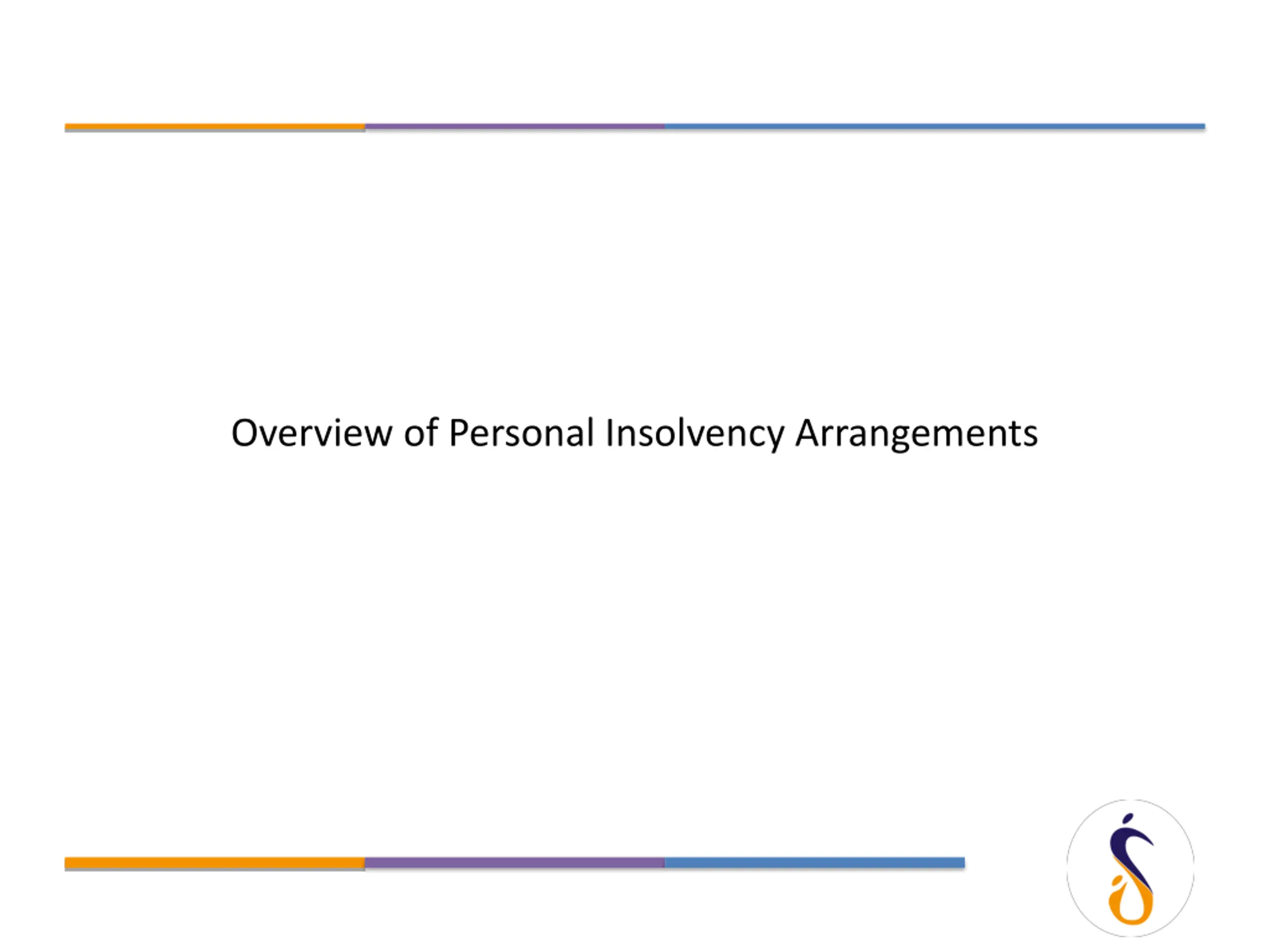 Overview of Personal Insolvency Arrangements